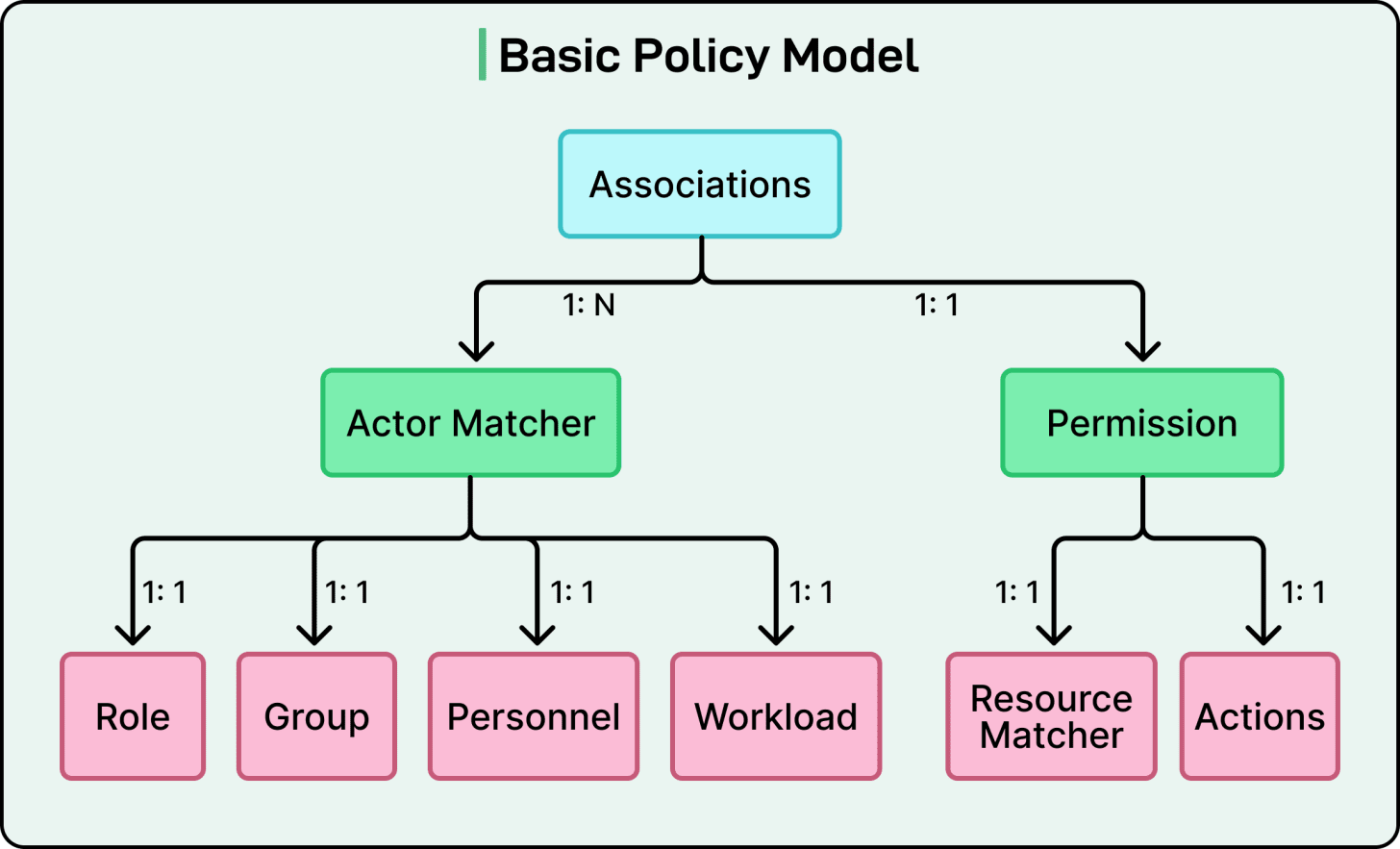 Basic Policy Model

Associations

1: N

1: 1

Actor Matcher

Permission

1: 1

1: 1

1: 1

1: 1

1: 1

1: 1

Role

Group

Personnel

Workload

Resource Matcher

Actions